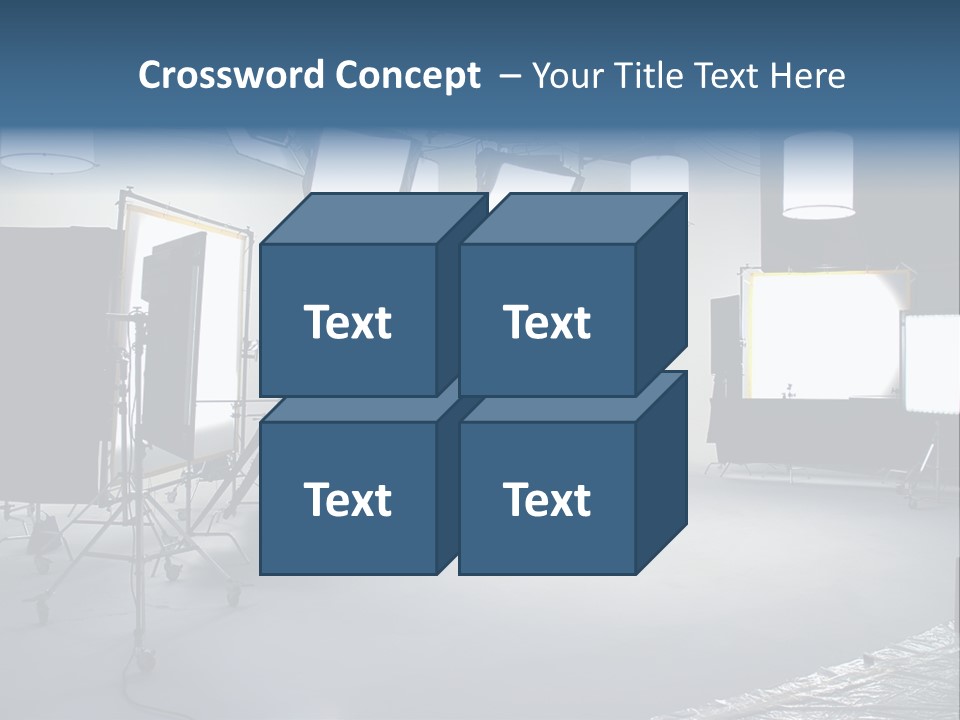 Crossword Concept – Your Title Text Here

Text

Text

Text

Text